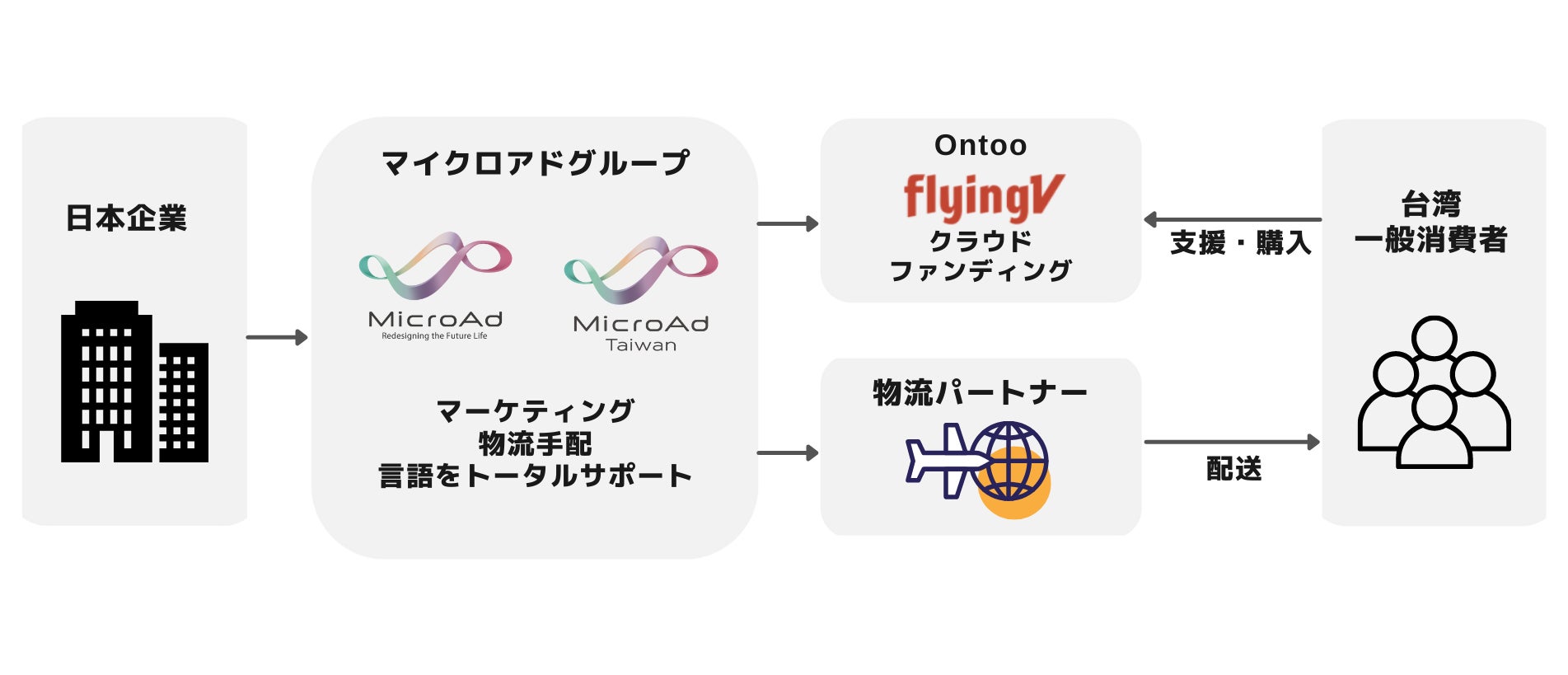 日本企業

マイクロアドグループ

MicroAd
Redesigning the Future Life

MicroAd
Taiwan

マーケティング
物流手配
言語をトータルサポート

Ontoo
flyingV
クラウド
ファンディング

物流パートナー

支援・購入

配送

台湾
一般消費者